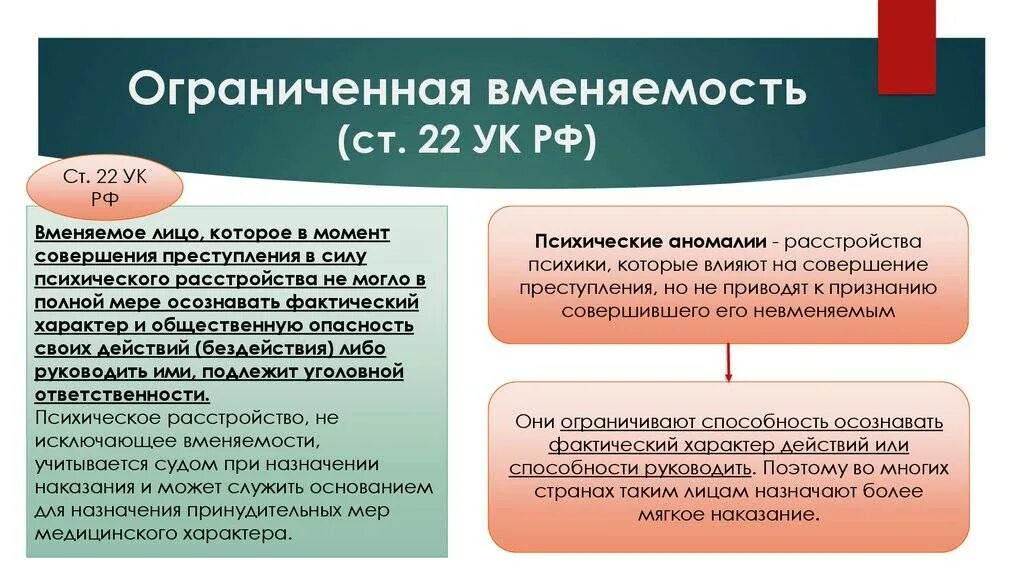 Ограниченная вменяемость
(ст. 22 УК РФ)

Ст. 22 УК РФ

Вменяемое лицо, которое в момент совершения преступления в силу психического расстройства не могло в полной мере осознавать фактический характер и общественную опасность своих действий (бездействия) либо руководить ими, подлежит уголовной ответственности.
Психическое расстройство, не исключающее вменяемости, учитывается судом при назначении наказания и может служить основанием для назначения принудительных мер медицинского характера.

Психические аномалии - расстройства психики, которые влияют на совершение преступления, но не приводят к признанию совершившего его невменяемым

Они ограничивают способность осознавать фактический характер действий или способности руководить. Поэтому во многих странах таким лицам назначают более мягкое наказание.